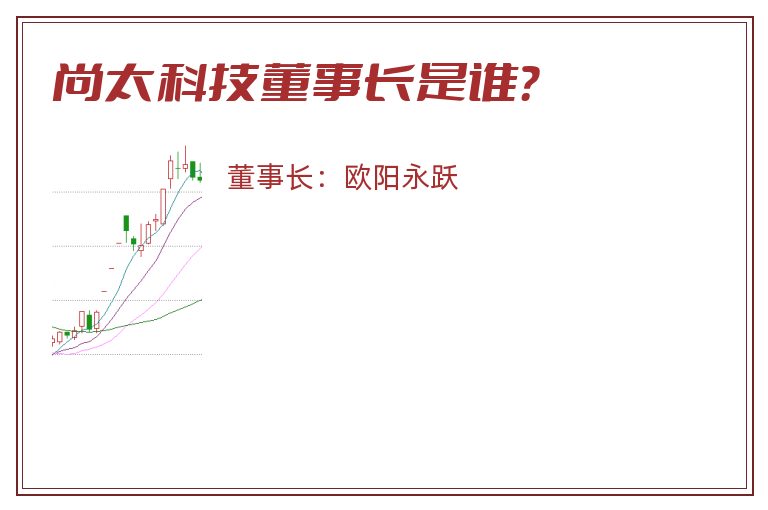 尚太科技董事长是谁?

董事长：欧阳永跃